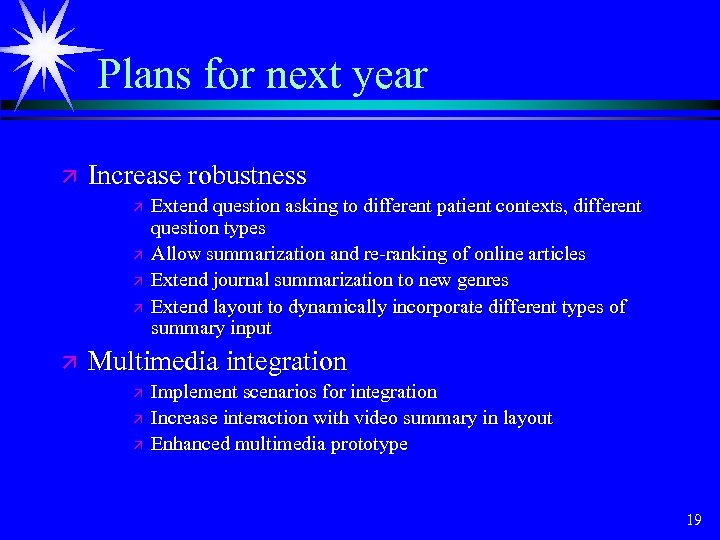 Plans for next year

Increase robustness

Extend question asking to different patient contexts, different question types

Allow summarization and re-ranking of online articles

Extend journal summarization to new genres

Extend layout to dynamically incorporate different types of summary input

Multimedia integration

Implement scenarios for integration

Increase interaction with video summary in layout

Enhanced multimedia prototype

19